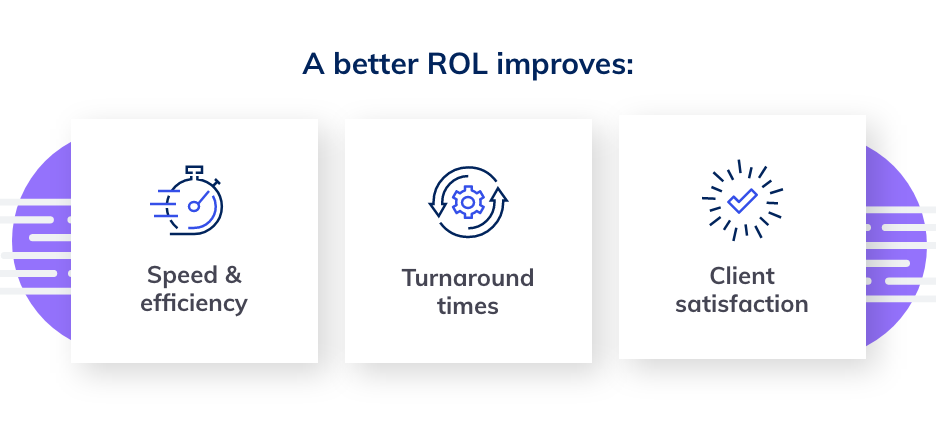 A better ROL improves:

Speed & efficiency

Turnaround times

Client satisfaction